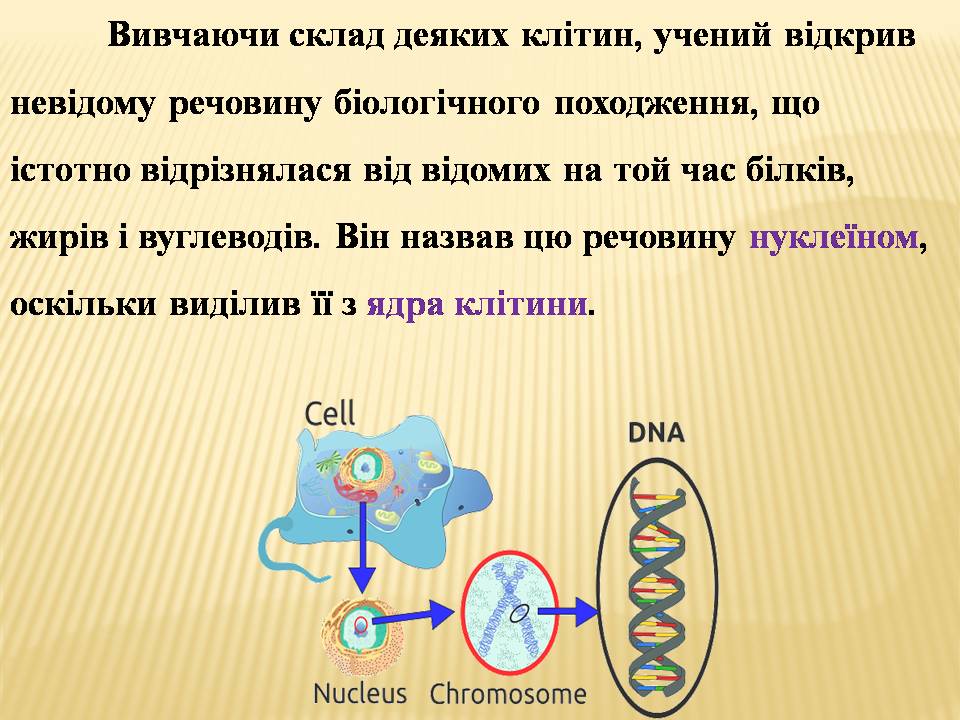 Вивчаючи склад деяких клітин, учений відкрив невідому речовину біологічного походження, що істотно відрізнялася від відомих на той час білків, жирів і вуглеводів. Він назвав цю речовину нуклеїном, оскільки виділив її з ядра клітини.

Cell

DNA

Nucleus

Chromosome